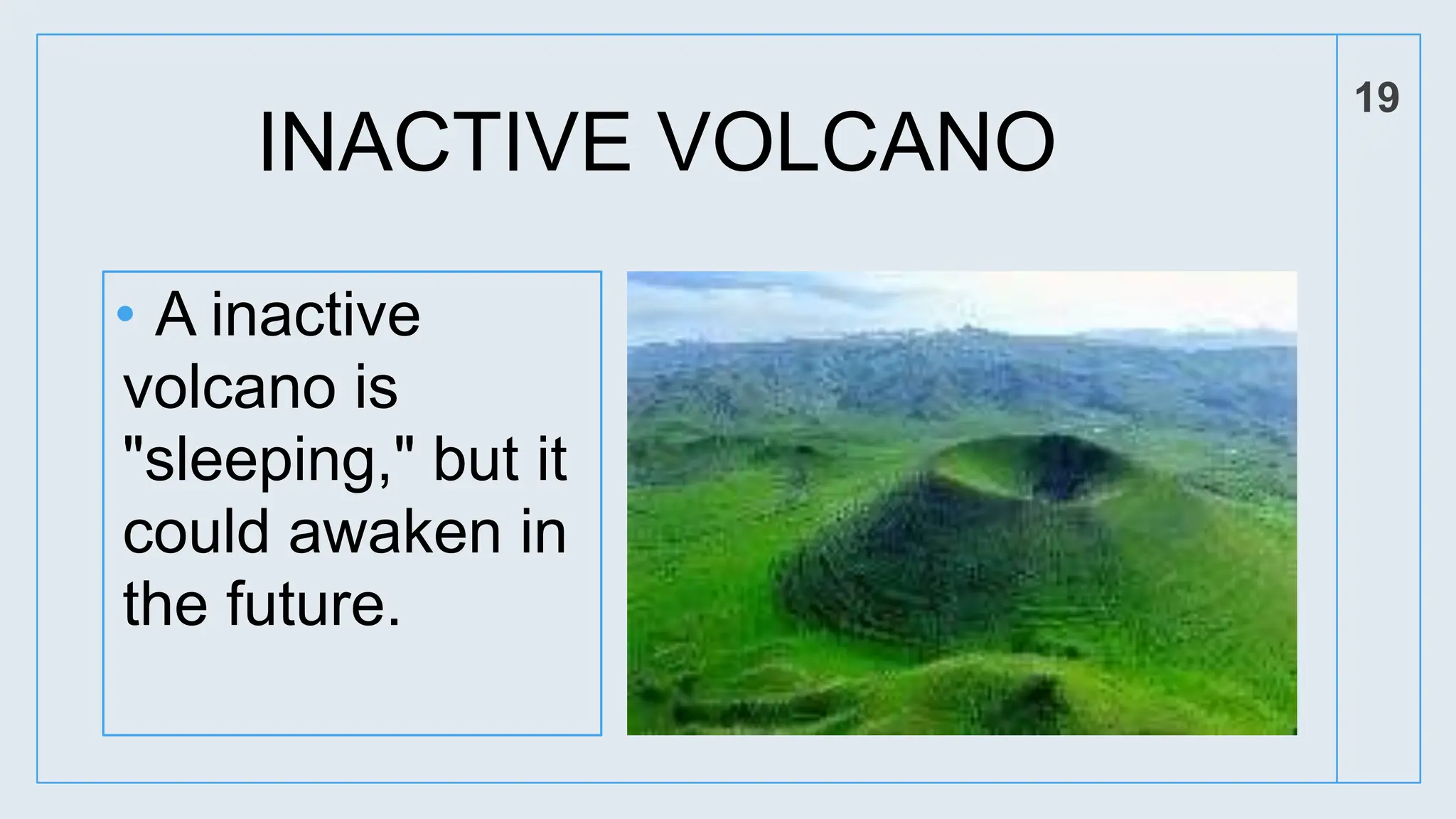 19

INACTIVE VOLCANO

• A inactive volcano is "sleeping," but it could awaken in the future.